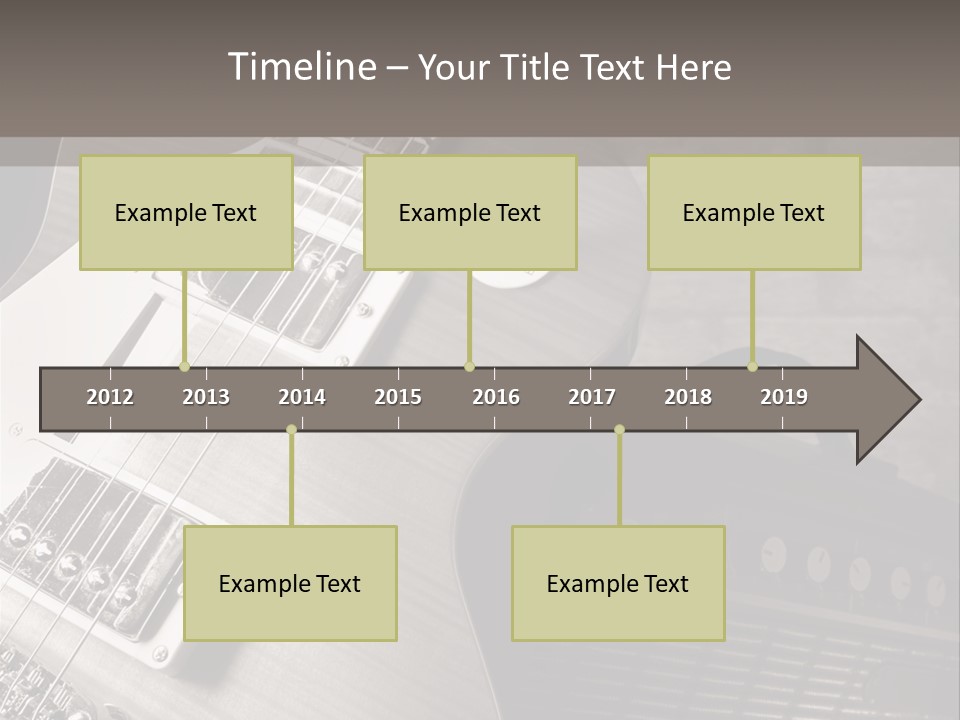 Timeline – Your Title Text Here

Example Text

Example Text

Example Text

2012 2013 2014 2015 2016 2017 2018 2019

Example Text

Example Text